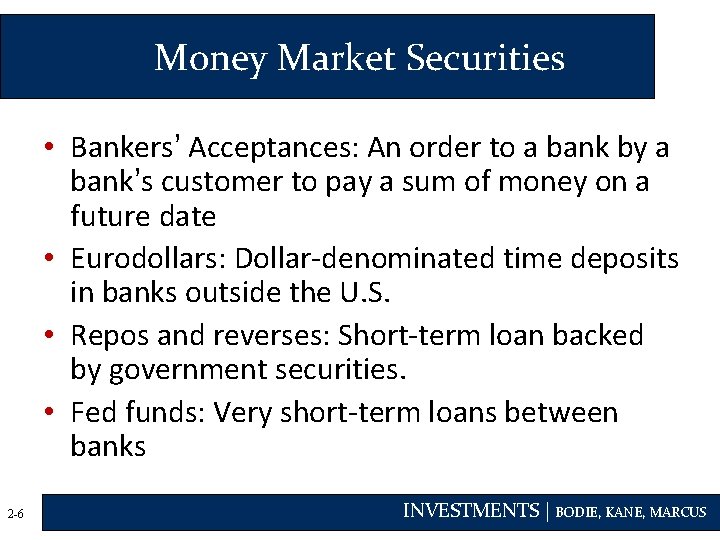 Money Market Securities

• Bankers' Acceptances: An order to a bank by a bank's customer to pay a sum of money on a future date

• Eurodollars: Dollar-denominated time deposits in banks outside the U.S.

• Repos and reverses: Short-term loan backed by government securities.

• Fed funds: Very short-term loans between banks

2-6

INVESTMENTS | BODIE, KANE, MARCUS